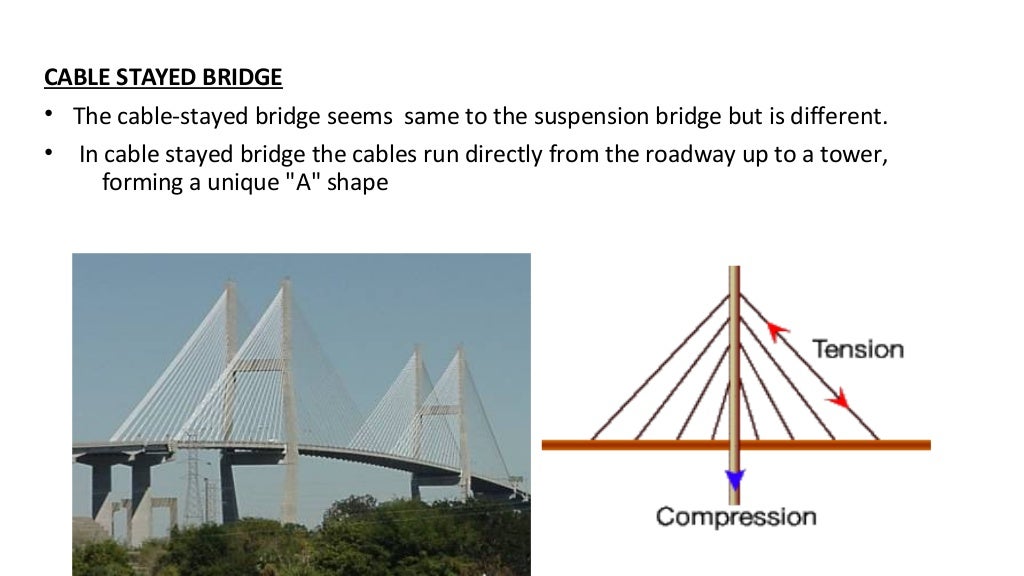 CABLE STAYED BRIDGE

• The cable-stayed bridge seems same to the suspension bridge but is different.

• In cable stayed bridge the cables run directly from the roadway up to a tower, forming a unique "A" shape

Tension

Compression